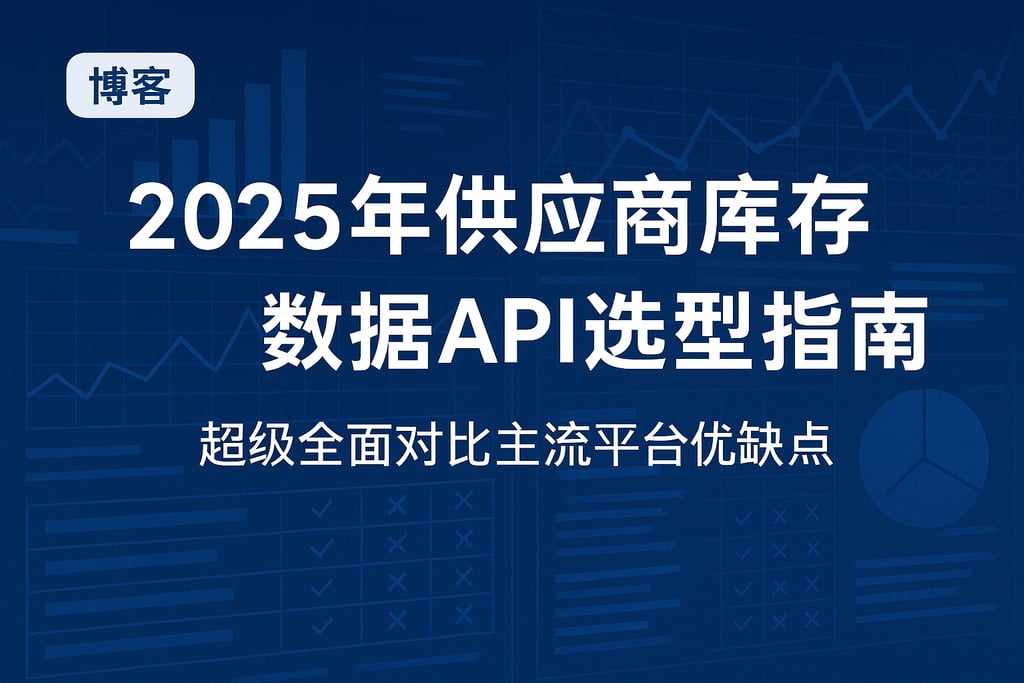 博客

2025年供应商库存数据API选型指南

超级全面对比主流平台优缺点